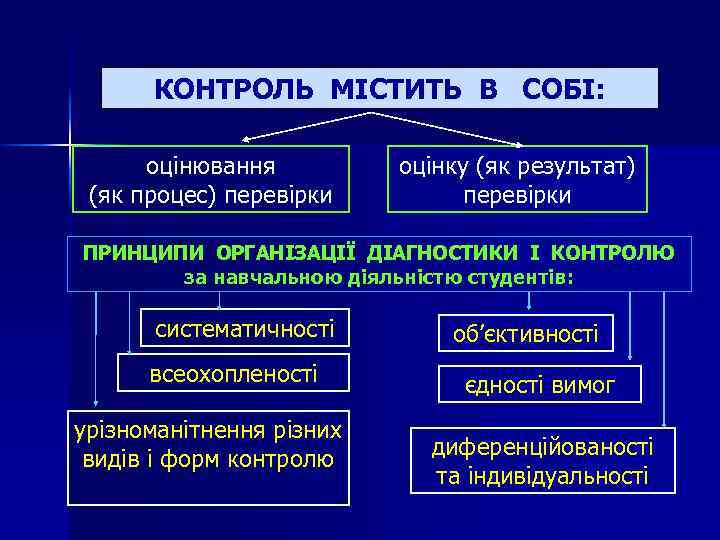 КОНТРОЛЬ МІСТИТЬ В СОБІ:

оцінювання (як процес) перевірки

оцінку (як результат) перевірки

ПРИНЦИПИ ОРГАНІЗАЦІЇ ДІАГНОСТИКИ І КОНТРОЛЮ за навчальною діяльністю студентів:

систематичності

всеохопленості

урізноманітнення різних видів і форм контролю

об'єктивності

єдності вимог

диференційованості та індивідуальності